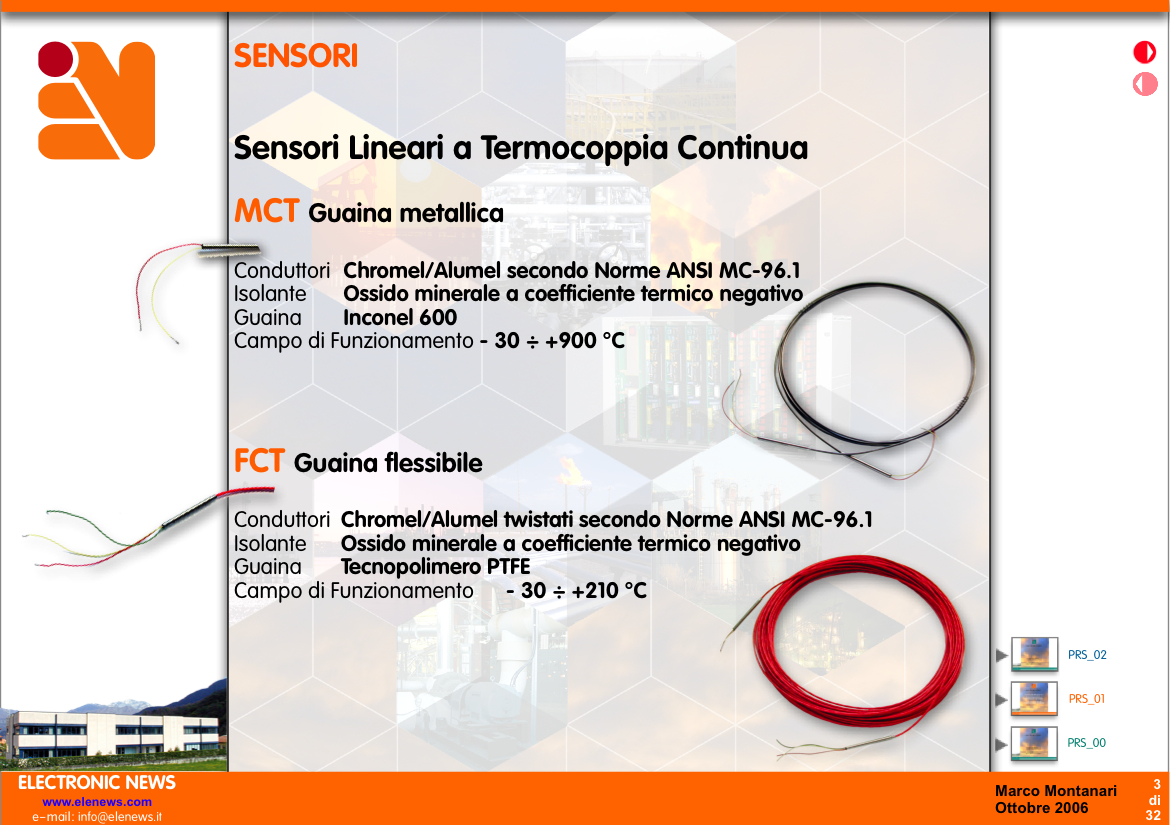 SENSORI

Sensori Lineari a Termocoppia Continua

MCT Guaina metallica

Conduttori Chromel/Alumel secondo Norme ANSI MC-96.1
Isolante Ossido minerale a coefficiente termico negativo
Guaina Inconel 600
Campo di Funzionamento - 30 ÷ +900 °C

FCT Guaina flessibile

Conduttori Chromel/Alumel twistati secondo Norme ANSI MC-96.1
Isolante Ossido minerale a coefficiente termico negativo
Guaina Tecnopolimero PTFE
Campo di Funzionamento - 30 ÷ +210 °C

PRS_02
PRS_01
PRS_00

ELECTRONIC NEWS
www.elenews.com
e-mail: info@elenews.it

Marco Montanari
Ottobre 2006

3
di
32